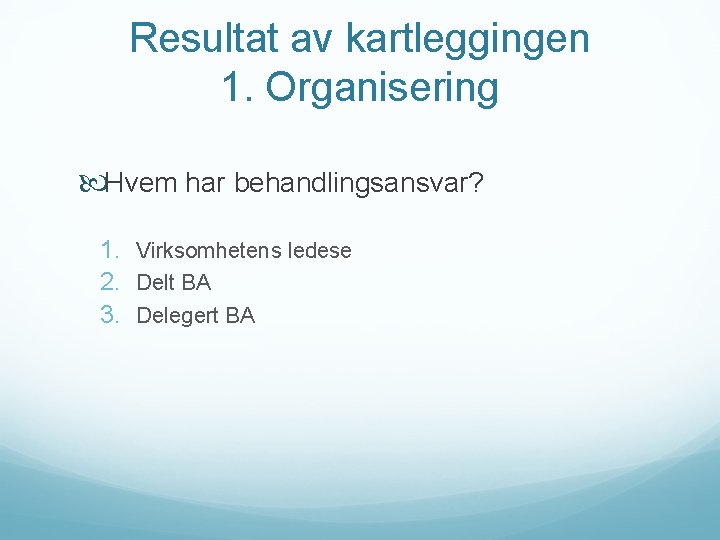 Resultat av kartleggingen
1. Organisering

Hvem har behandlingsansvar?

1. Virksomhetens ledese
2. Delt BA
3. Delegert BA